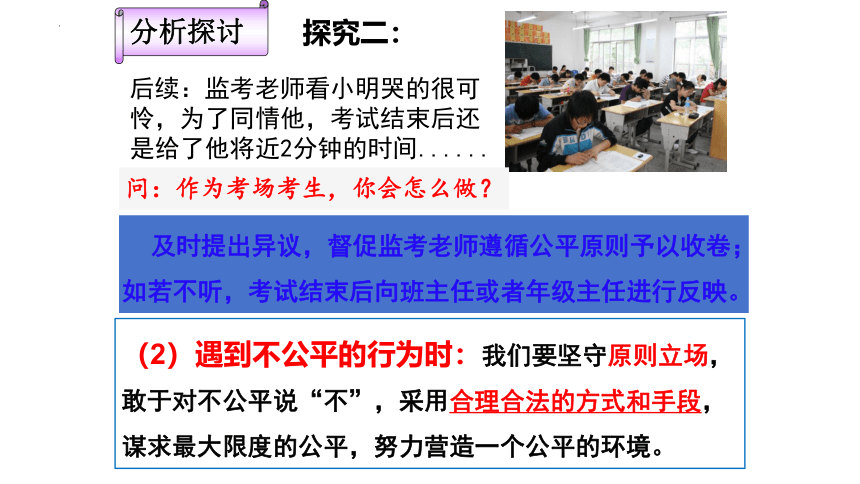 分析探讨

探究二：

后续：监考老师看小明哭的很可怜，为了同情他，考试结束后还是给了他将近2分钟的时间......

问：作为考场考生，你会怎么做？

及时提出异议，督促监考老师遵循公平原则予以收卷；如若不听，考试结束后向班主任或者年级主任进行反映。

（2）遇到不公平的行为时：我们要坚守原则立场，敢于对不公平说“不”，采用合理合法的方式和手段，谋求最大限度的公平，努力营造一个公平的环境。